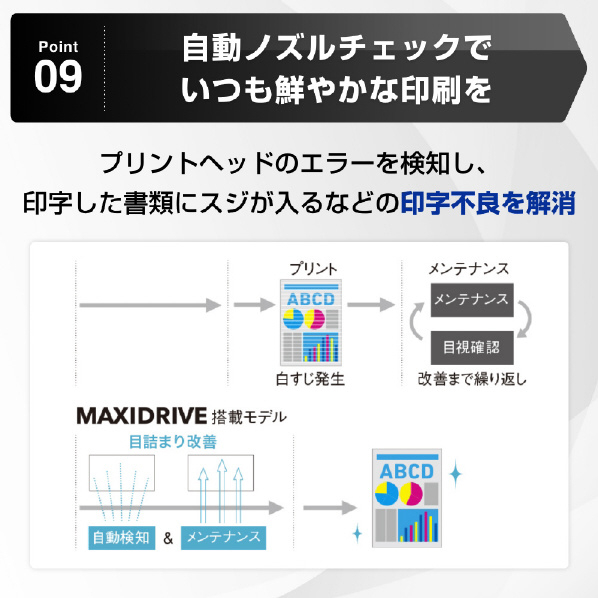 Point
09

自動ノズルチェックで
いつも鮮やかな印刷を

プリントヘッドのエラーを検知し、
印字した書類にスジが入るなどの印字不良を解消

プリント

ABCD

白すじ発生

メンテナンス

メンテナンス

目視確認

改善まで繰り返し

MAXIDRIVE 搭載モデル

目詰まり改善

自動検知 & メンテナンス

ABCD